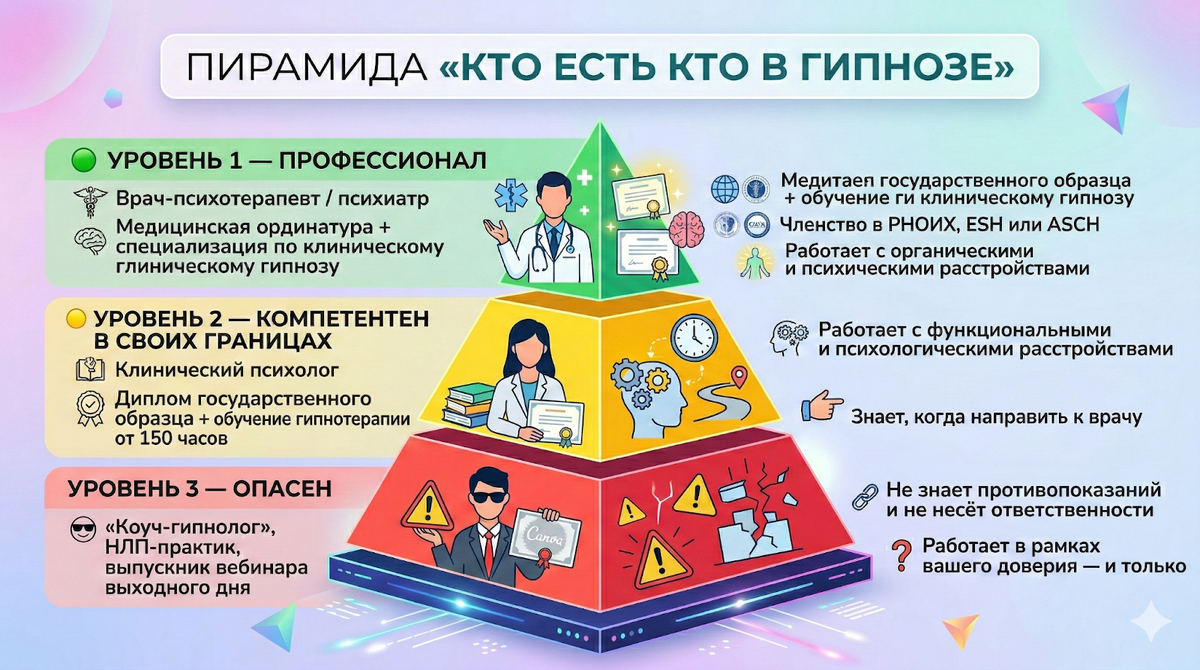 ПИРАМИДА «КТО ЕСТЬ КТО В ГИПНОЗЕ»

УРОВЕНЬ 1 — ПРОФЕССИОНАЛ

Врач-психотерапевт / психиатр

Медицинская ординатура + специализация по клиническому глиническому гипнозу

Медитаеп государственного образца + обучение ги клиническому гипнозу

Членство в РНОИХ, ESH или ASCH

Работает с органическими и психическими расстройствами

УРОВЕНЬ 2 — КОМПЕТЕНТЕН В СВОИХ ГРАНИЦАХ

Клинический психолог

Диплом государственного образца + обучение гипнотерапии от 150 часов

Работает с функциональными и психологическими расстройствами

Знает, когда направить к врачу

УРОВЕНЬ 3 — ОПАСЕН

«Коуч-гипнолог», НЛП-практик, выпускник вебинара выходного дня

Canva

Не знает противопоказаний и не несёт ответственности

Работает в рамках вашего доверия — и только